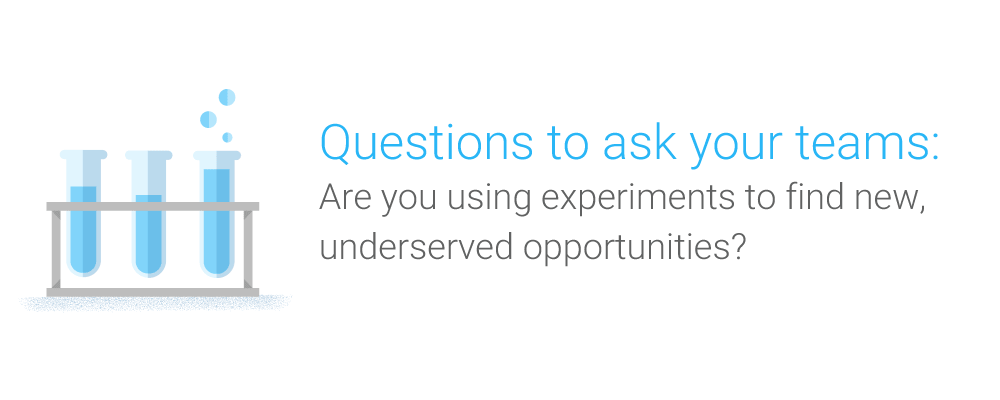 Questions to ask your teams:
Are you using experiments to find new, underserved opportunities?